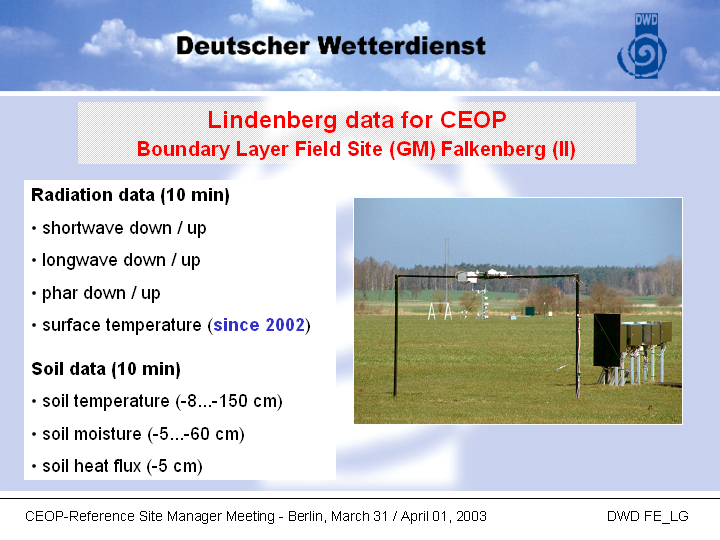 Deutscher Wetterdienst

DWD

Lindenberg data for CEOP
Boundary Layer Field Site (GM) Falkenberg (II)

Radiation data (10 min)
• shortwave down / up
• longwave down / up
• phar down / up
• surface temperature (since 2002)

Soil data (10 min)
• soil temperature (-8...-150 cm)
• soil moisture (-5...-60 cm)
• soil heat flux (-5 cm)

CEOP-Reference Site Manager Meeting - Berlin, March 31 / April 01, 2003

DWD FE_LG